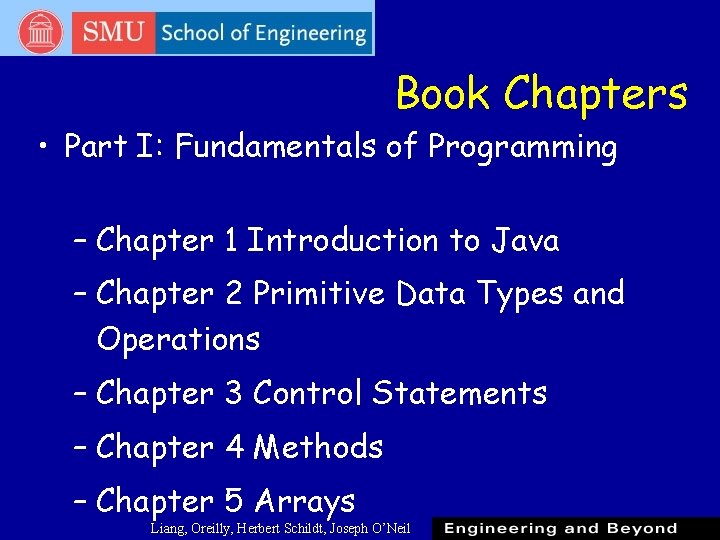 SMU School of Engineering

Book Chapters

• Part I: Fundamentals of Programming

– Chapter 1 Introduction to Java

– Chapter 2 Primitive Data Types and Operations

– Chapter 3 Control Statements

– Chapter 4 Methods

– Chapter 5 Arrays

Liang, Oreilly, Herbert Schildt, Joseph O'Neil

Engineering and Beyond